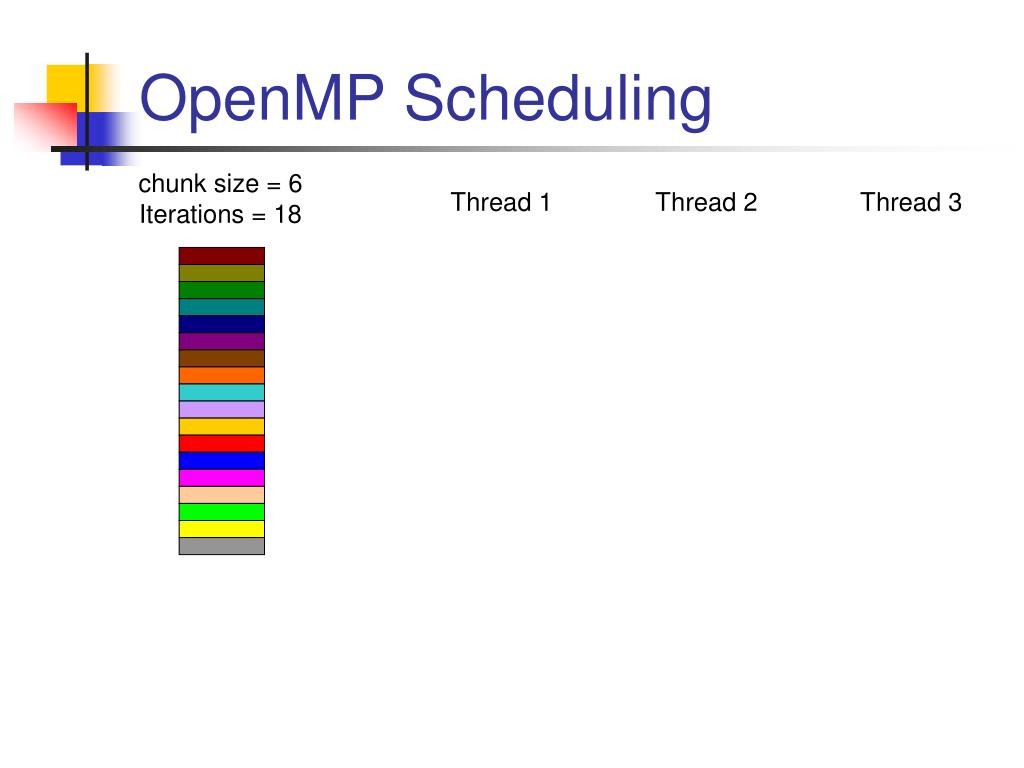 OpenMP Scheduling

chunk size = 6
Iterations = 18

Thread 1

Thread 2

Thread 3